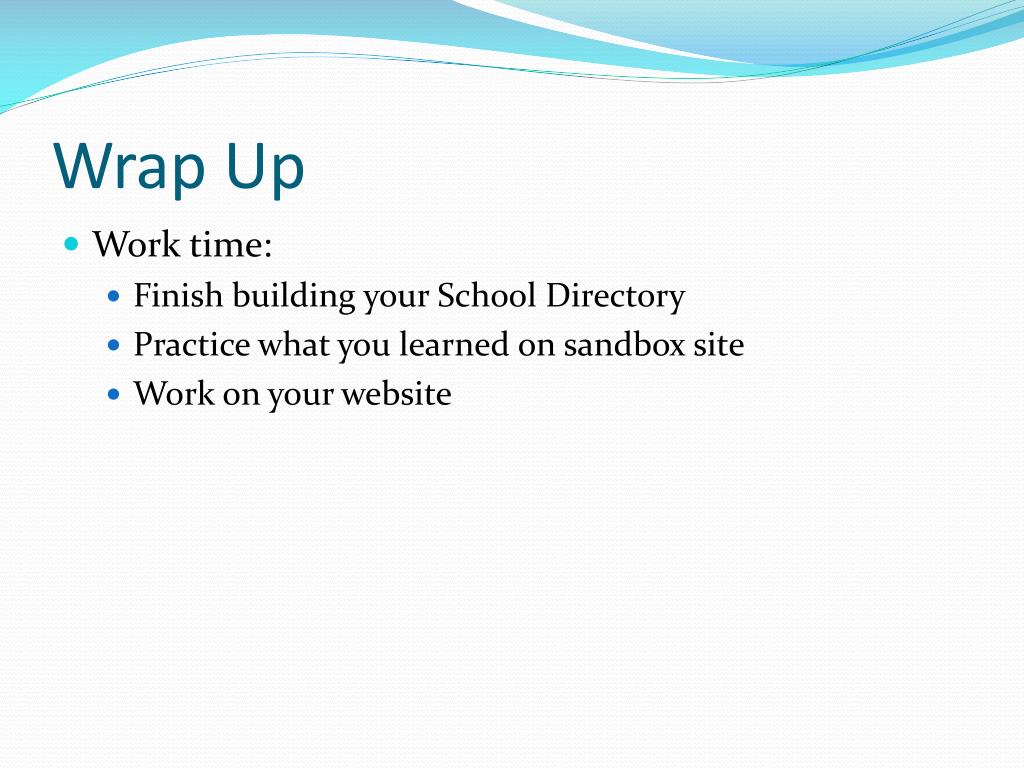 Wrap Up

- Work time:
  - Finish building your School Directory
  - Practice what you learned on sandbox site
  - Work on your website